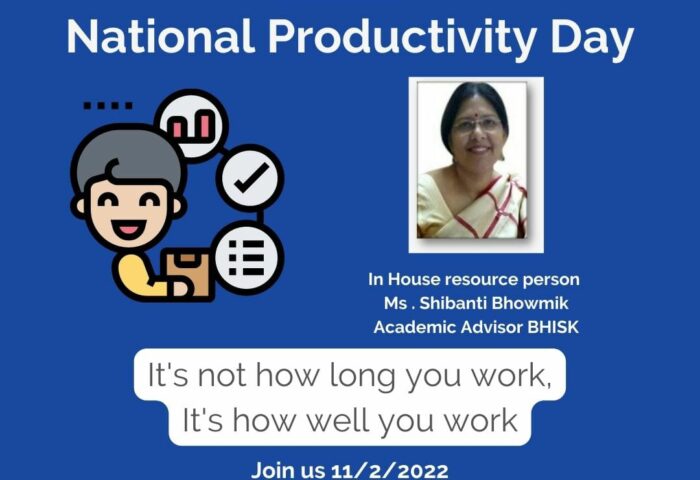 National Productivity Day

In House resource person
Ms . Shibanti Bhowmik
Academic Advisor BHISK

It's not how long you work,
It's how well you work

Join us 11/2/2022